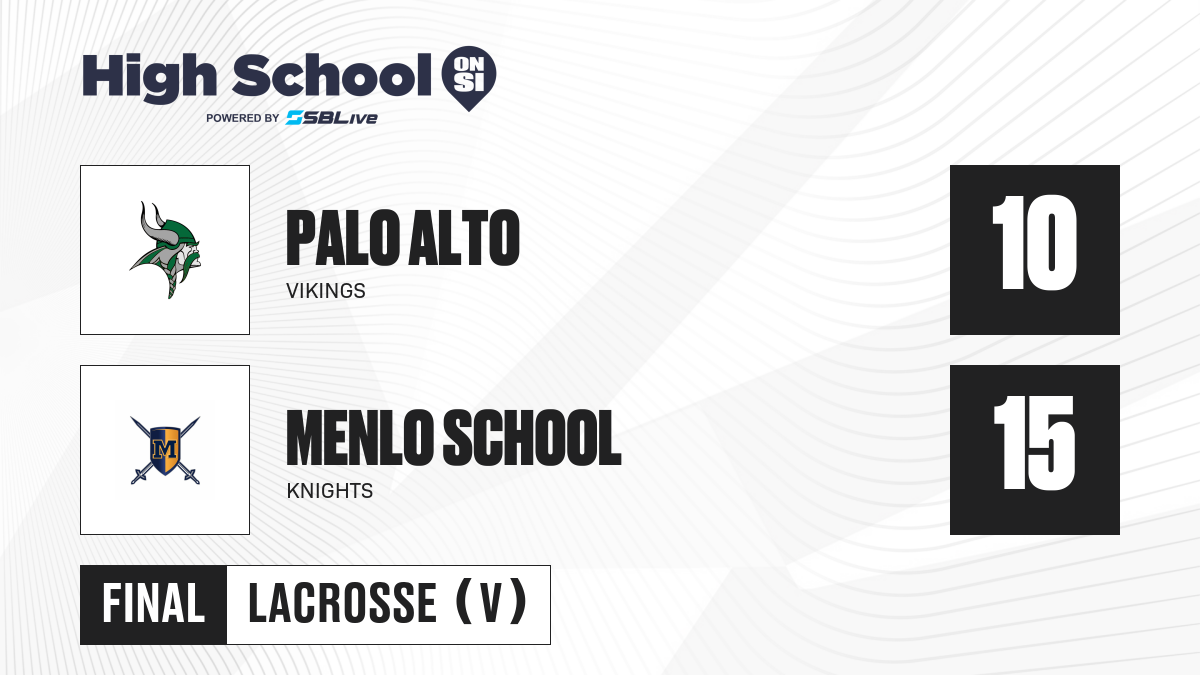 High School ON SI
POWERED BY SBLive

PALO ALTO
VIKINGS
10

M
MENLO SCHOOL
KNIGHTS
15

FINAL LACROSSE (V)